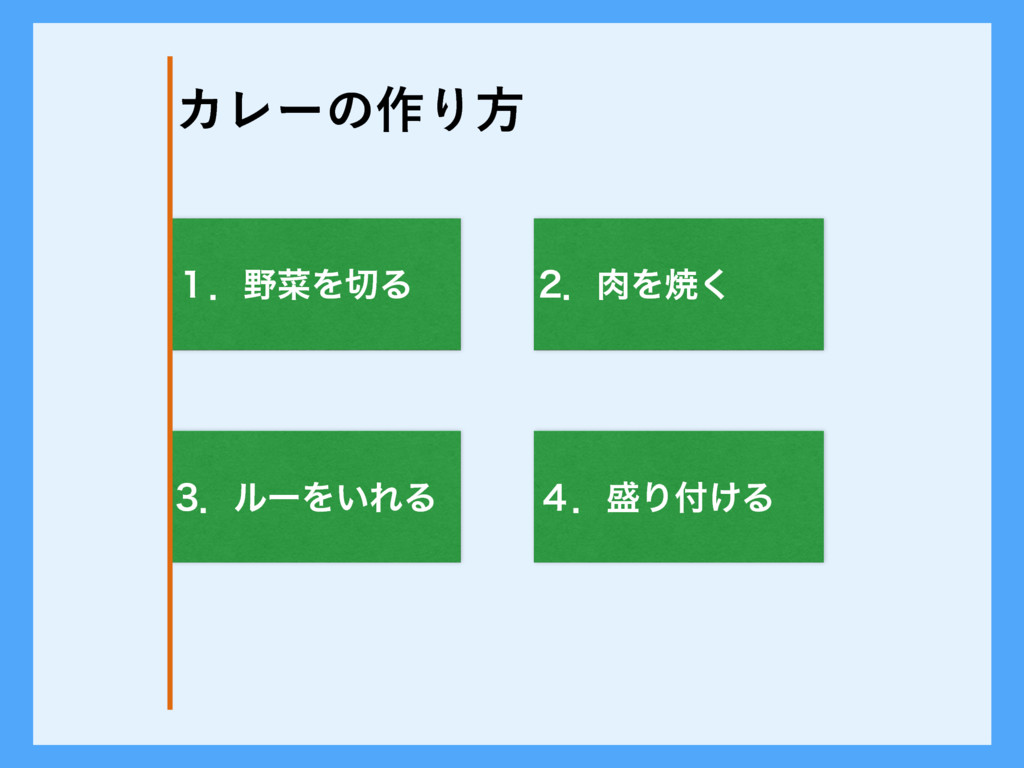 カレーの作り方

１．野菜を切る

2. 肉を焼く

3. ルーをいれる

４．盛り付ける